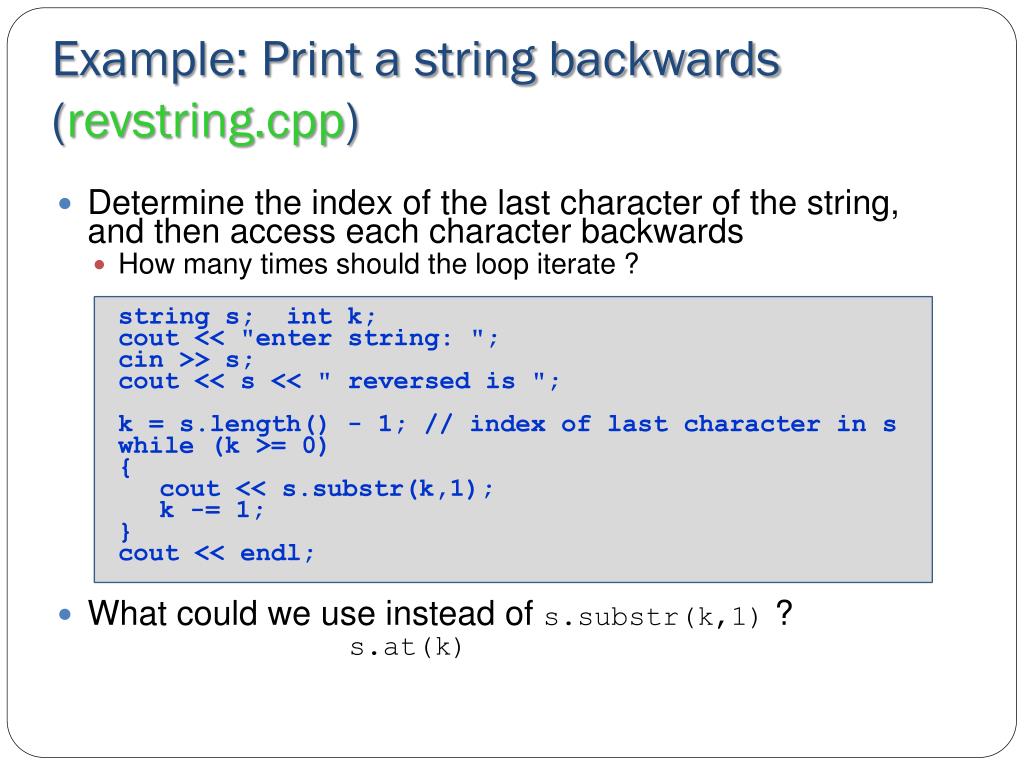 Example: Print a string backwards (revstring.cpp)

Determine the index of the last character of the string, and then access each character backwards

How many times should the loop iterate ?

string s;  int k;
cout << "enter string: ";
cin >> s;
cout << s << " reversed is ";

k = s.length() - 1; // index of last character in s
while (k >= 0)
{
   cout << s.substr(k,1);
   k -= 1;
}
cout << endl;

What could we use instead of s.substr(k,1) ?

s.at(k)